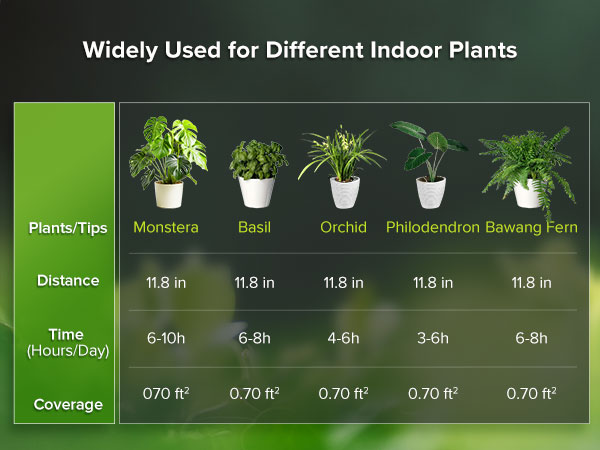 Widely Used for Different Indoor Plants

| Plants/Tips | Monstera | Basil | Orchid | Philodendron | Bawang Fern |
|---|---|---|---|---|---|
| Distance | 11.8 in | 11.8 in | 11.8 in | 11.8 in | 11.8 in |
| Time (Hours/Day) | 6-10h | 6-8h | 4-6h | 3-6h | 6-8h |
| Coverage | 070 $ft^2$ | 0.70 $ft^2$ | 0.70 $ft^2$ | 0.70 $ft^2$ | 0.70 $ft^2$ |